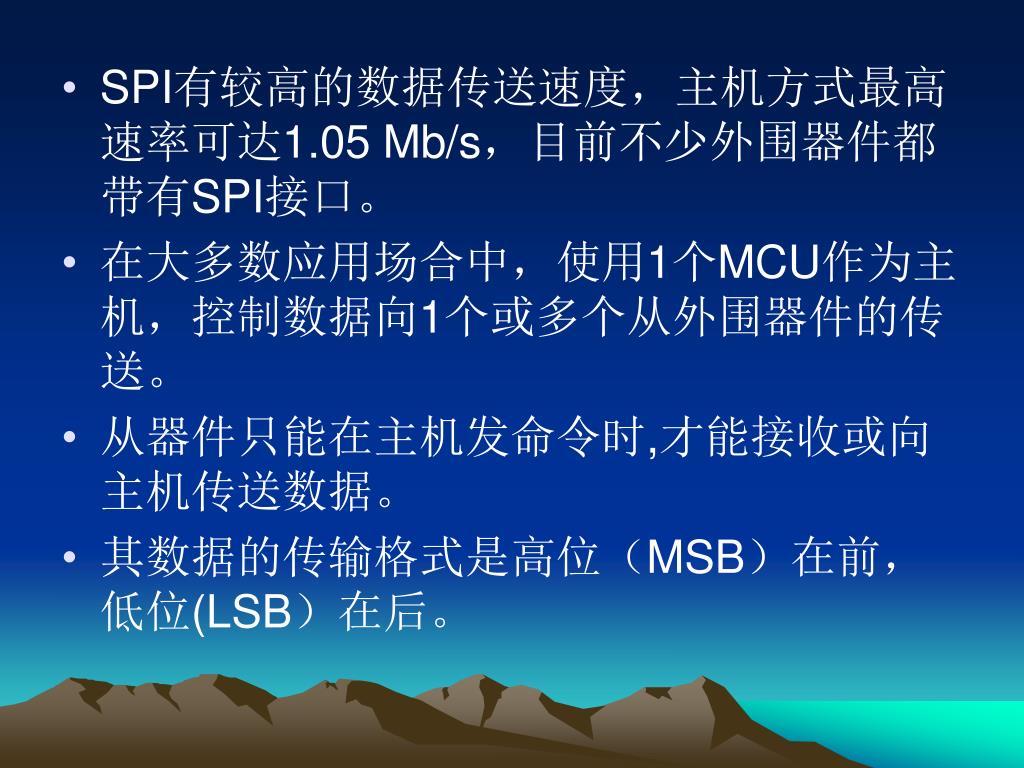 • SPI有较高的数据传送速度，主机方式最高速率可达1.05 Mb/s，目前不少外围器件都带有SPI接口。

• 在大多数应用场合中，使用1个MCU作为主机，控制数据向1个或多个从外围器件的传送。

• 从器件只能在主机发命令时,才能接收或向主机传送数据。

• 其数据的传输格式是高位（MSB）在前，低位(LSB）在后。